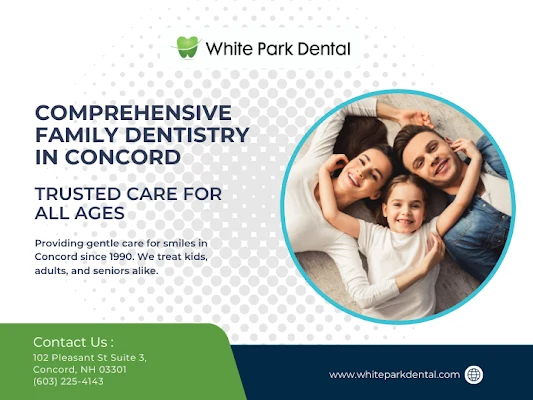 White Park Dental

COMPREHENSIVE FAMILY DENTISTRY IN CONCORD

TRUSTED CARE FOR ALL AGES

Providing gentle care for smiles in Concord since 1990. We treat kids, adults, and seniors alike.

Contact Us :
102 Pleasant St Suite 3,
Concord, NH 03301
(603) 225-4143

www.whiteparkdental.com